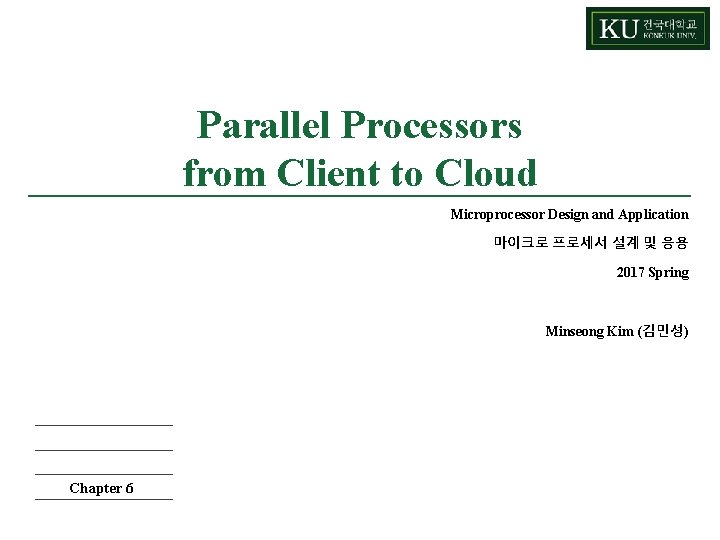 KU 건국대학교 KONKUK UNIV.

Parallel Processors from Client to Cloud

Microprocessor Design and Application

마이크로 프로세서 설계 및 응용

2017 Spring

Minseong Kim (김민성)

Chapter 6